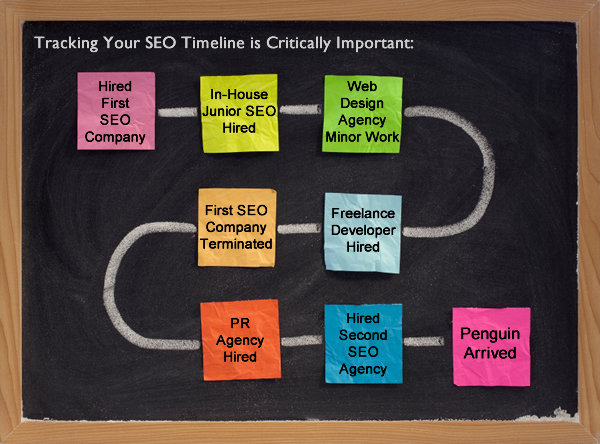 Tracking Your SEO Timeline is Critically Important:

Hired First SEO Company

In-House Junior SEO Hired

Web Design Agency Minor Work

Freelance Developer Hired

First SEO Company Terminated

PR Agency Hired

Hired Second SEO Agency

Penguin Arrived